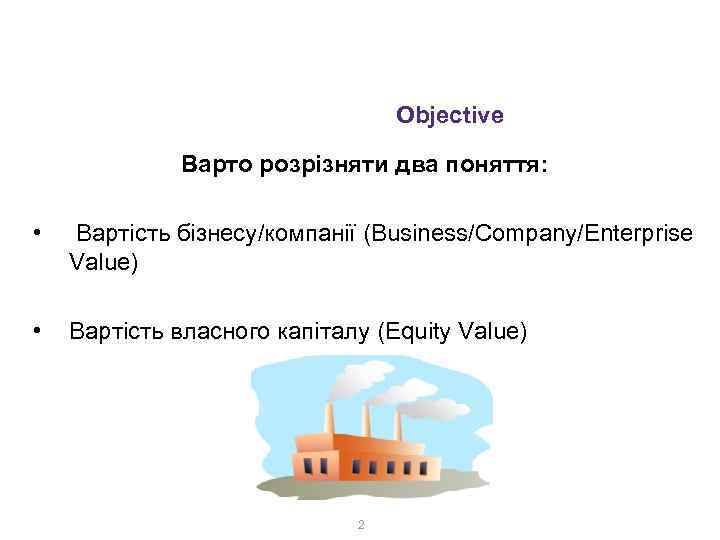 Objective

Варто розрізняти два поняття:

• Вартість бізнесу/компанії (Business/Company/Enterprise Value)

• Вартість власного капіталу (Equity Value)

2